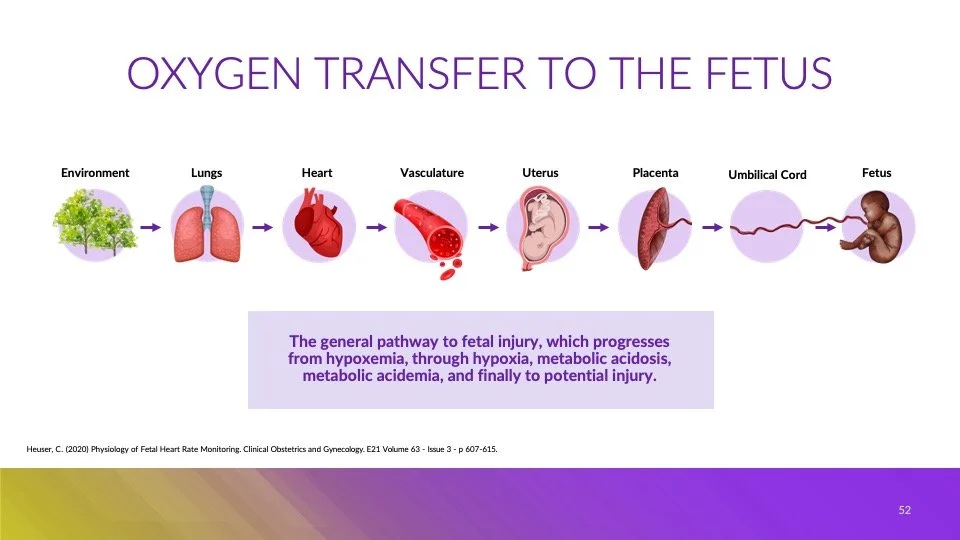 OXYGEN TRANSFER TO THE FETUS

Environment

Lungs

Heart

Vasculature

Uterus

Placenta

Umbilical Cord

Fetus

The general pathway to fetal injury, which progresses from hypoxemia, through hypoxia, metabolic acidosis, metabolic acidemia, and finally to potential injury.

Heuser, C. (2020) Physiology of Fetal Heart Rate Monitoring. Clinical Obstetrics and Gynecology. E21 Volume 63 - Issue 3 - p 607-615.

52